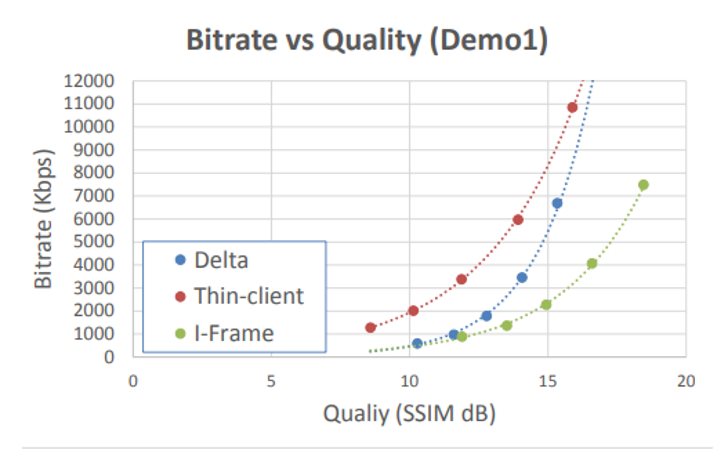 Bitrate vs Quality (Demo1)

Bitrate (Kbps)

12000
11000
10000
9000
8000
7000
6000
5000
4000
3000
2000
1000
0

Delta
Thin-client
I-Frame

0 5 10 15 20

Qualiy (SSIM dB)